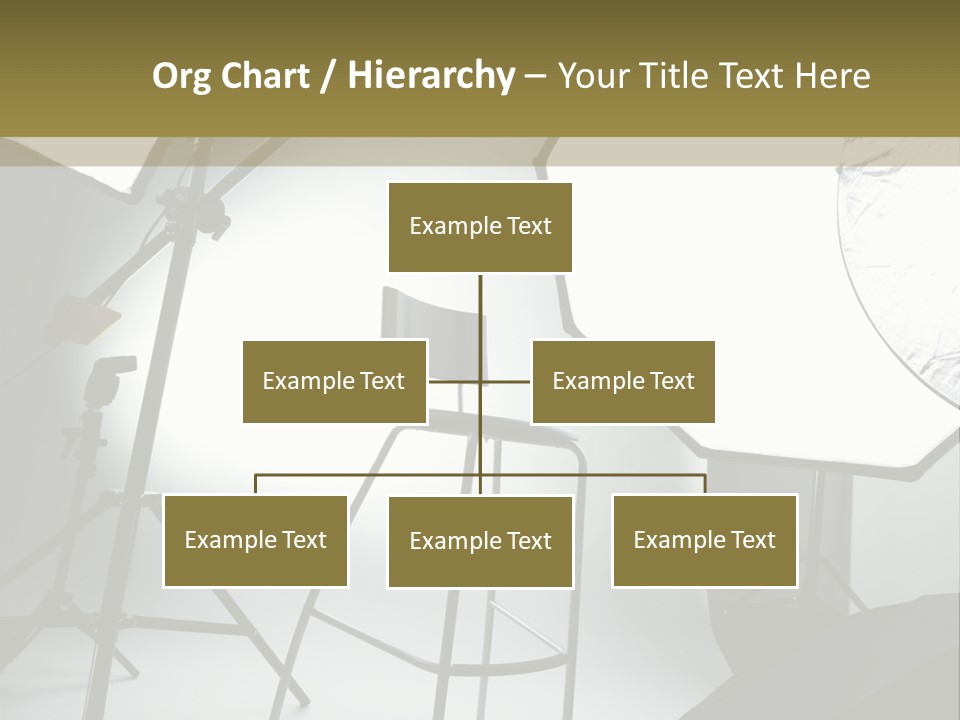 Org Chart / Hierarchy – Your Title Text Here

Example Text

Example Text

Example Text

Example Text

Example Text

Example Text